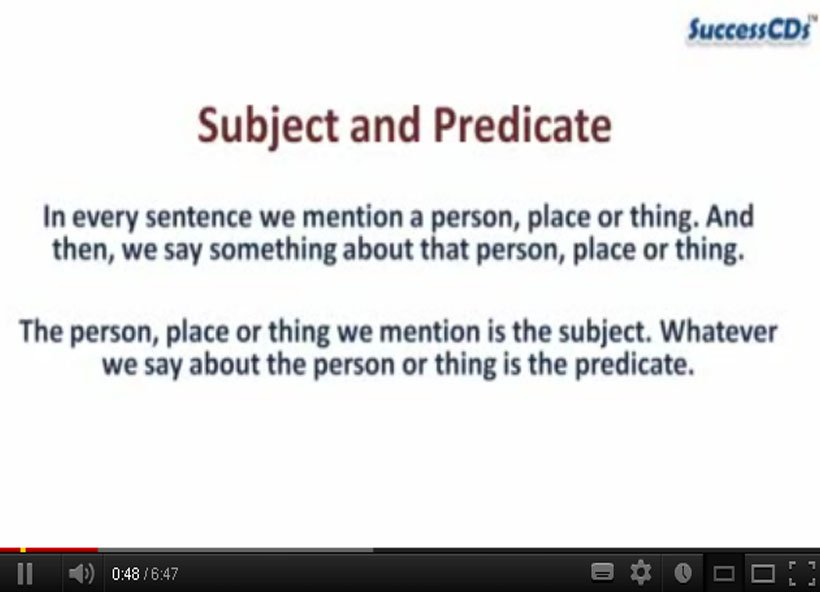 SuccessCDs™

Subject and Predicate

In every sentence we mention a person, place or thing. And then, we say something about that person, place or thing.

The person, place or thing we mention is the subject. Whatever we say about the person or thing is the predicate.

0:48 / 6:47